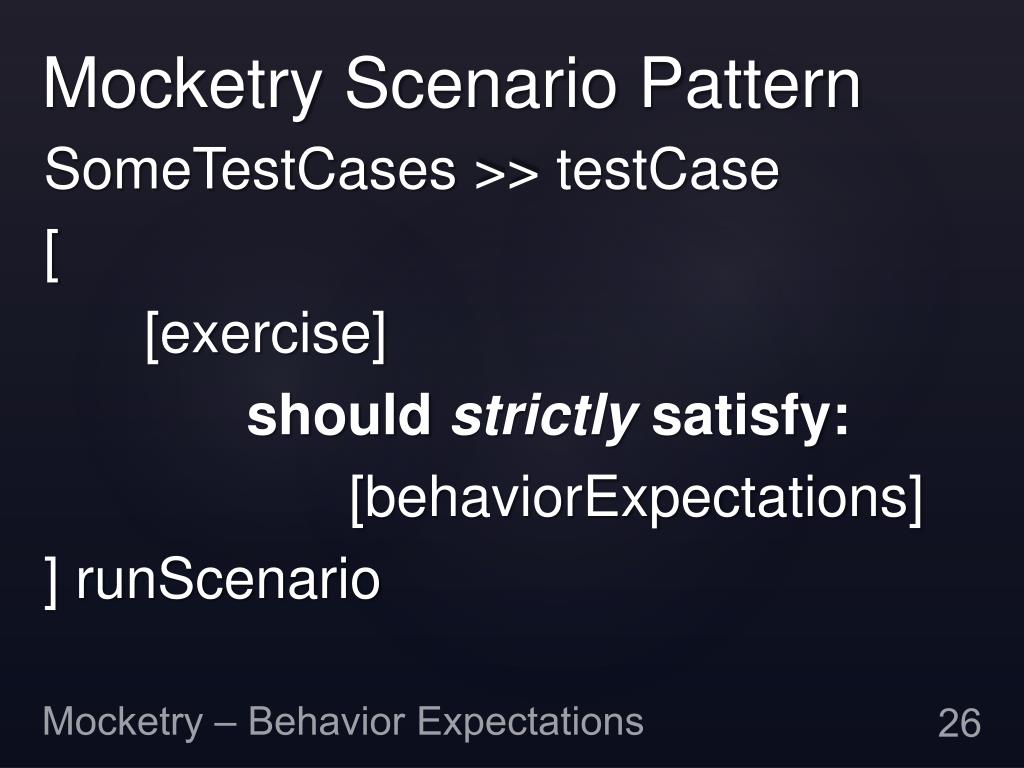 Mocketry Scenario Pattern

SomeTestCases >> testCase
[
[exercise]
should strictly satisfy:
[behaviorExpectations]
] runScenario

Mocketry – Behavior Expectations

26